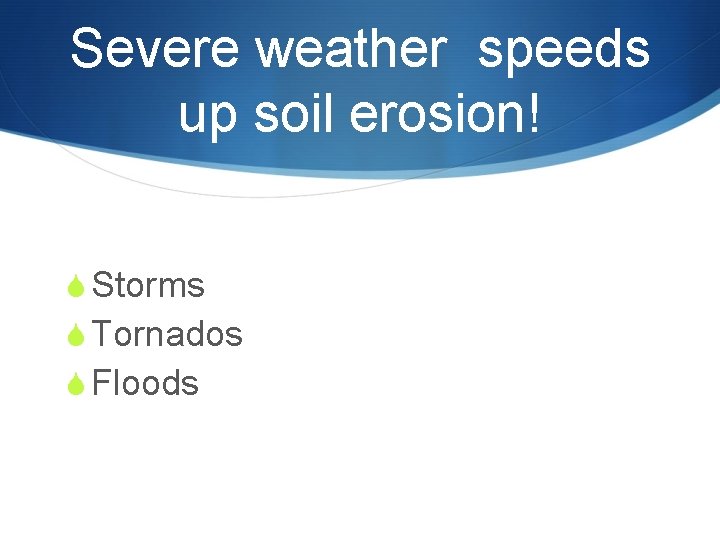 Severe weather speeds up soil erosion!

Storms
Tornados
Floods